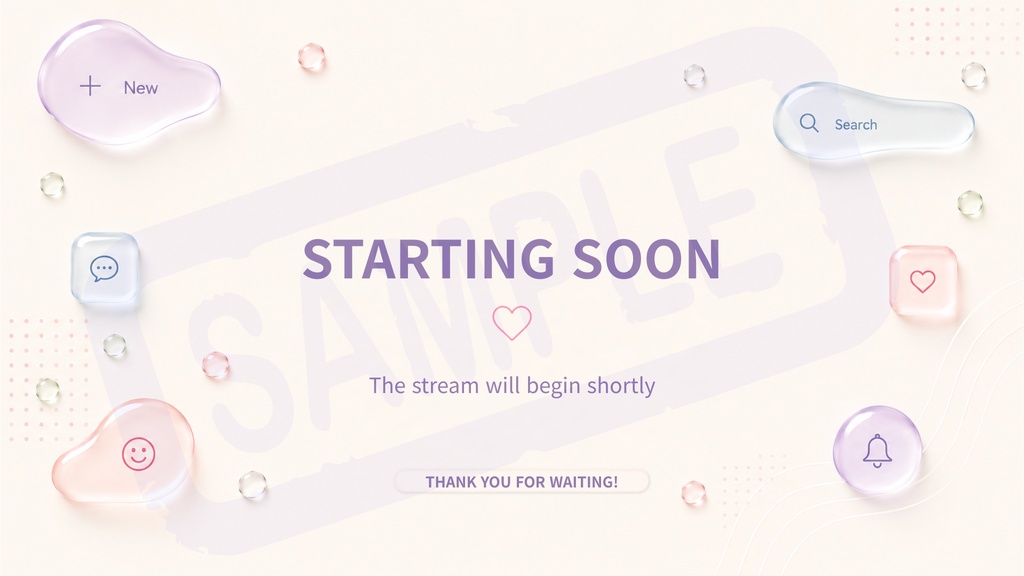 New

Search

SAMPLE

STARTING SOON

The stream will begin shortly

THANK YOU FOR WAITING!